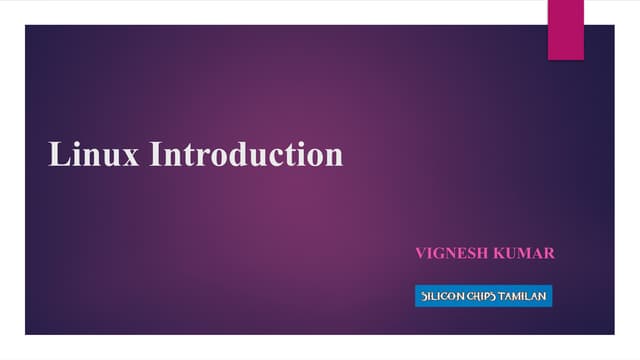 Linux Introduction

VIGNESH KUMAR

SILICON CHIPS TAMILAN